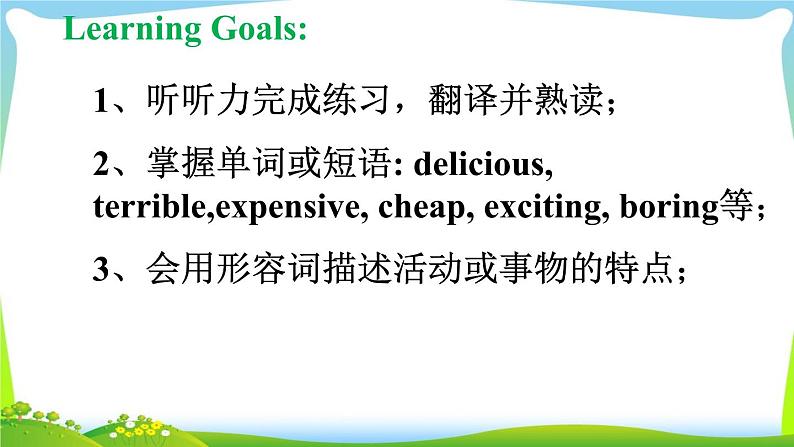 Learning Goals:

1、听听力完成练习，翻译并熟读；

2、掌握单词或短语: delicious, terrible,expensive, cheap, exciting, boring等；

3、会用形容词描述活动或事物的特点；